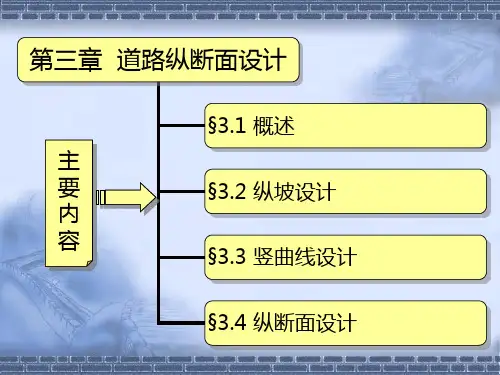 第三章 道路纵断面设计

主要内容

§3.1 概述

§3.2 纵坡设计

§3.3 竖曲线设计

§3.4 纵断面设计